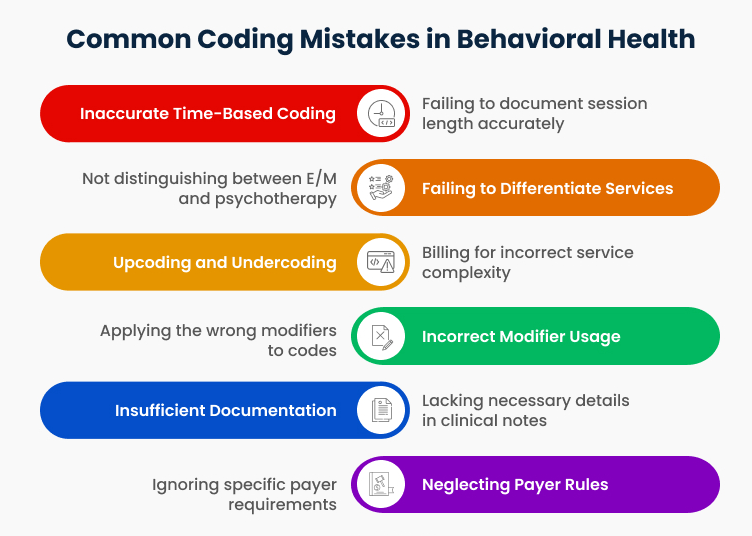 Common Coding Mistakes in Behavioral Health

Inaccurate Time-Based Coding

Failing to document session length accurately

Not distinguishing between E/M and psychotherapy

Failing to Differentiate Services

Upcoding and Undercoding

Billing for incorrect service complexity

Applying the wrong modifiers to codes

Incorrect Modifier Usage

Insufficient Documentation

Lacking necessary details in clinical notes

Ignoring specific payer requirements

Neglecting Payer Rules